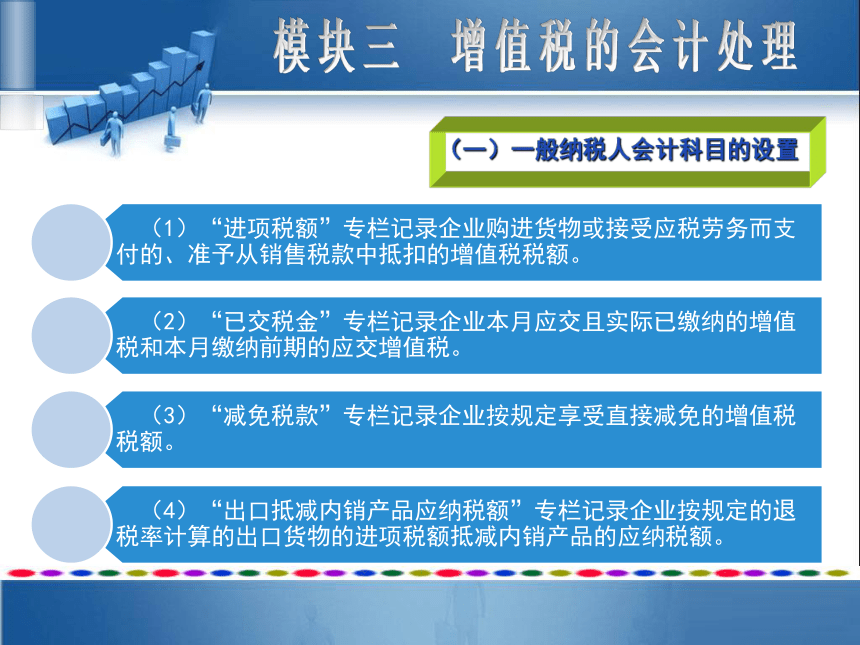 模块三　增值税的会计处理

（一）一般纳税人会计科目的设置

（1）“进项税额”专栏记录企业购进货物或接受应税劳务而支付的、准予从销售税款中抵扣的增值税税额。

（2）“已交税金”专栏记录企业本月应交且实际已缴纳的增值税和本月缴纳前期的应交增值税。

（3）“减免税款”专栏记录企业按规定享受直接减免的增值税税额。

（4）“出口抵减内销产品应纳税额”专栏记录企业按规定的退税率计算的出口货物的进项税额抵减内销产品的应纳税额。